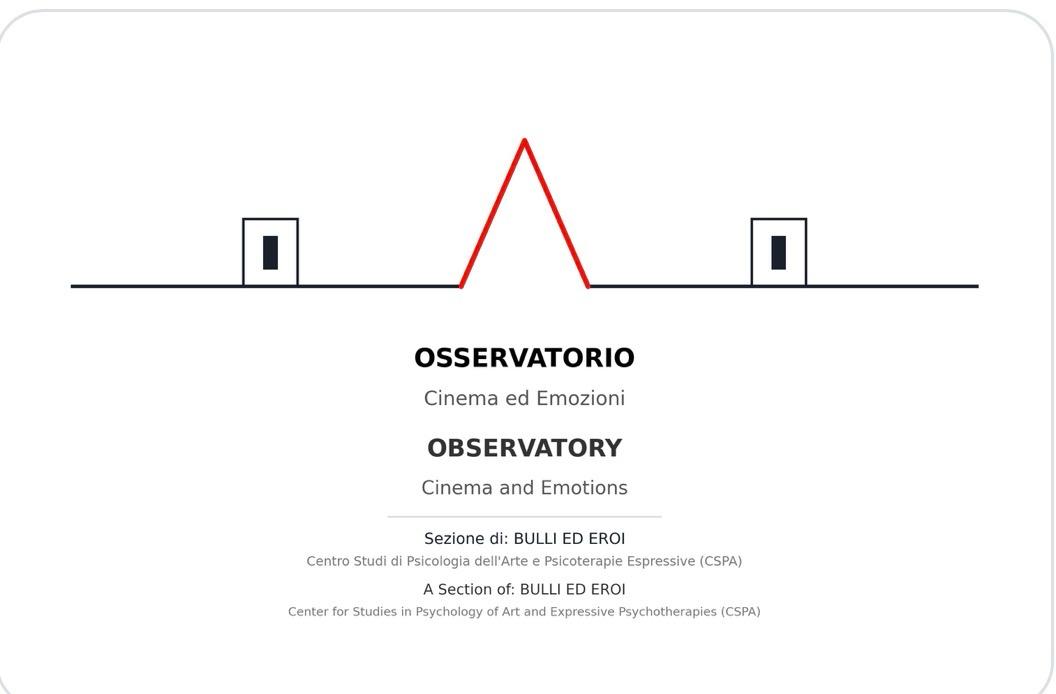 OSSERVATORIO
Cinema ed Emozioni

OBSERVATORY
Cinema and Emotions

Sezione di: BULLI ED EROI
Centro Studi di Psicologia dell'Arte e Psicoterapie Espressive (CSPA)

A Section of: BULLI ED EROI
Center for Studies in Psychology of Art and Expressive Psychotherapies (CSPA)